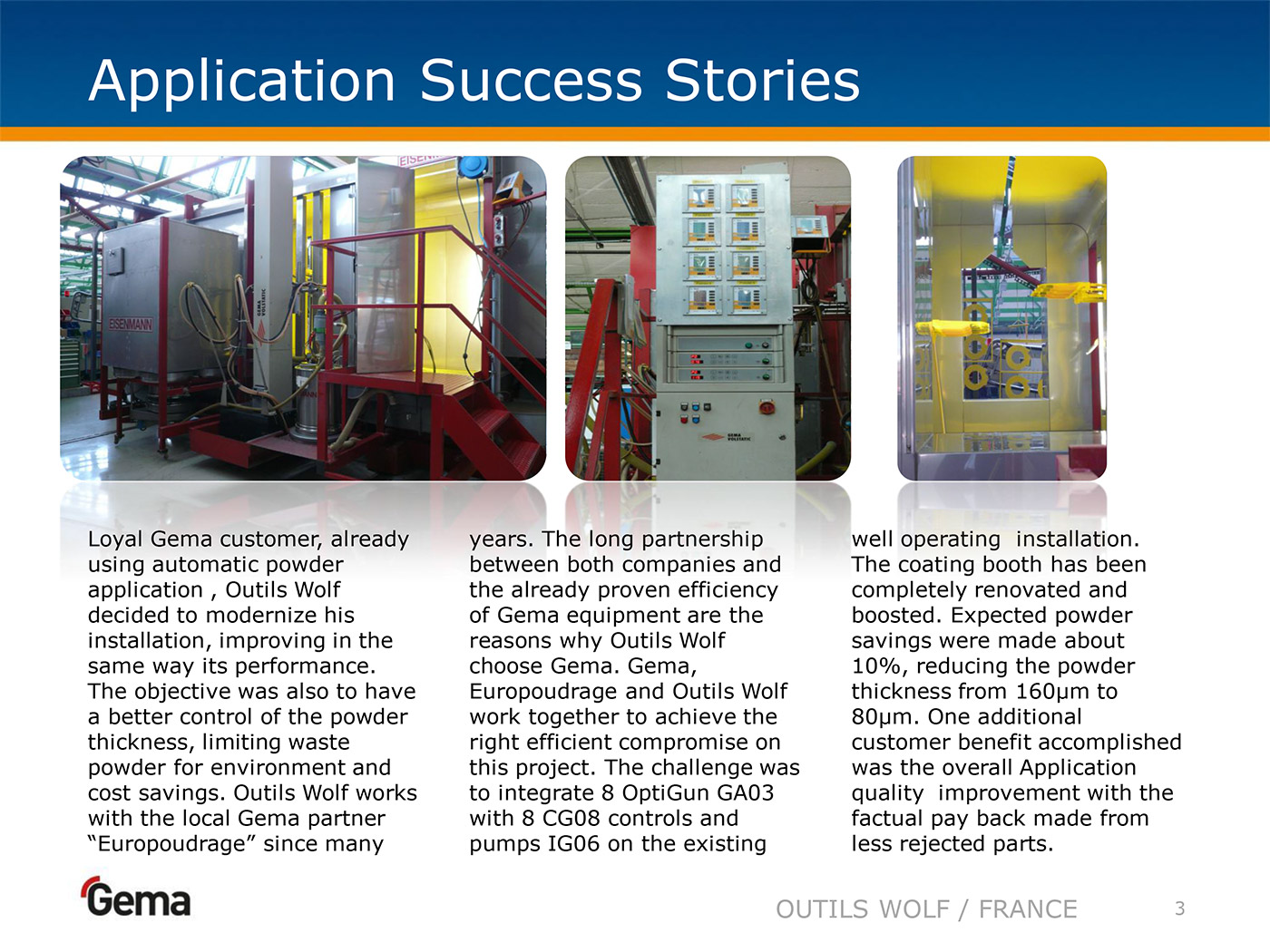 Application Success Stories

EISENMANN

GEMA VOLSTATIC

GEMA VOLSTATIC

Loyal Gema customer, already using automatic powder application , Outils Wolf decided to modernize his installation, improving in the same way its performance. The objective was also to have a better control of the powder thickness, limiting waste powder for environment and cost savings. Outils Wolf works with the local Gema partner “Europoudrage” since many

years. The long partnership between both companies and the already proven efficiency of Gema equipment are the reasons why Outils Wolf choose Gema. Gema, Europoudrage and Outils Wolf work together to achieve the right efficient compromise on this project. The challenge was to integrate 8 OptiGun GA03 with 8 CG08 controls and pumps IG06 on the existing

well operating installation. The coating booth has been completely renovated and boosted. Expected powder savings were made about 10%, reducing the powder thickness from 160µm to 80µm. One additional customer benefit accomplished was the overall Application quality improvement with the factual pay back made from less rejected parts.

Gema

OUTILS WOLF / FRANCE

3